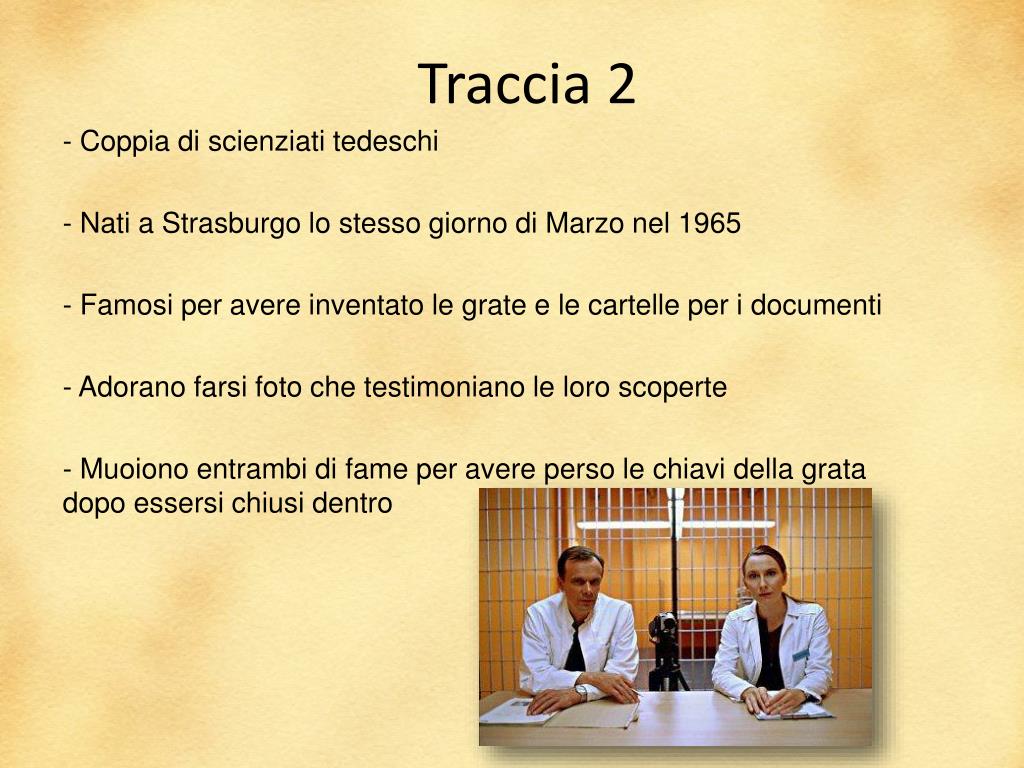 Traccia 2

- Coppia di scienziati tedeschi

- Nati a Strasburgo lo stesso giorno di Marzo nel 1965

- Famosi per avere inventato le grate e le cartelle per i documenti

- Adorano farsi foto che testimoniano le loro scoperte

- Muoiono entrambi di fame per avere perso le chiavi della grata dopo essersi chiusi dentro